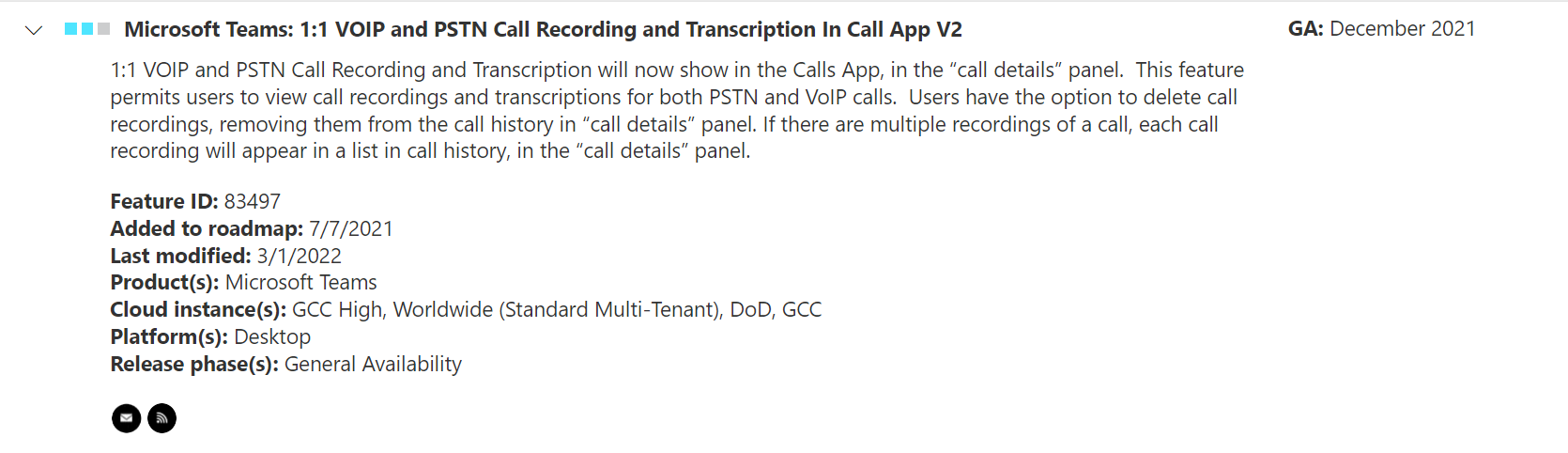 Microsoft Teams: 1:1 VOIP and PSTN Call Recording and Transcription In Call App V2

GA: December 2021

1:1 VOIP and PSTN Call Recording and Transcription will now show in the Calls App, in the “call details” panel. This feature permits users to view call recordings and transcriptions for both PSTN and VoIP calls. Users have the option to delete call recordings, removing them from the call history in “call details” panel. If there are multiple recordings of a call, each call recording will appear in a list in call history, in the “call details” panel.

Feature ID: 83497
Added to roadmap: 7/7/2021
Last modified: 3/1/2022
Product(s): Microsoft Teams
Cloud instance(s): GCC High, Worldwide (Standard Multi-Tenant), DoD, GCC
Platform(s): Desktop
Release phase(s): General Availability